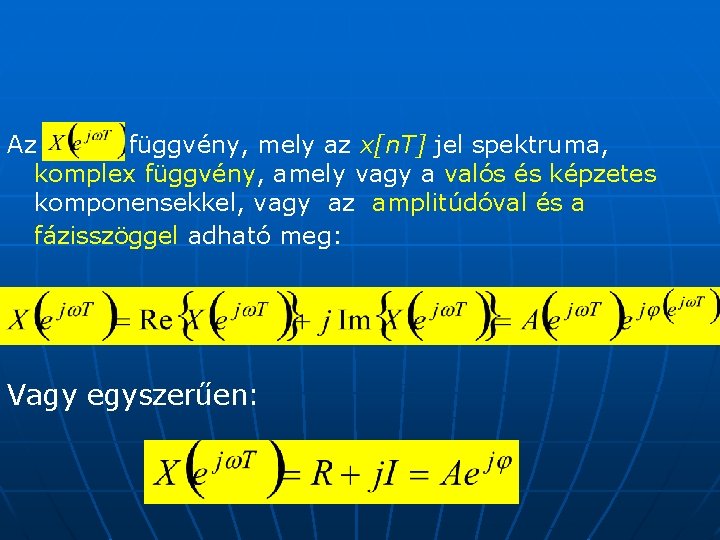 Az $X\left(e^{j\omega T}\right)$ függvény, mely az x[nT] jel spektruma, komplex függvény, amely vagy a valós és képzetes komponensekkel, vagy az amplitúdóval és a fázisszöggel adható meg:

$X\left(e^{j\omega T}\right) = \mathrm{Re}\left\{X\left(e^{j\omega T}\right)\right\} + j\,\mathrm{Im}\left\{X\left(e^{j\omega T}\right)\right\} = A\left(e^{j\omega T}\right)e^{j\varphi\left(e^{j\omega T}\right)}$

Vagy egyszerűen:

$X\left(e^{j\omega T}\right) = R + jI = Ae^{j\varphi}$